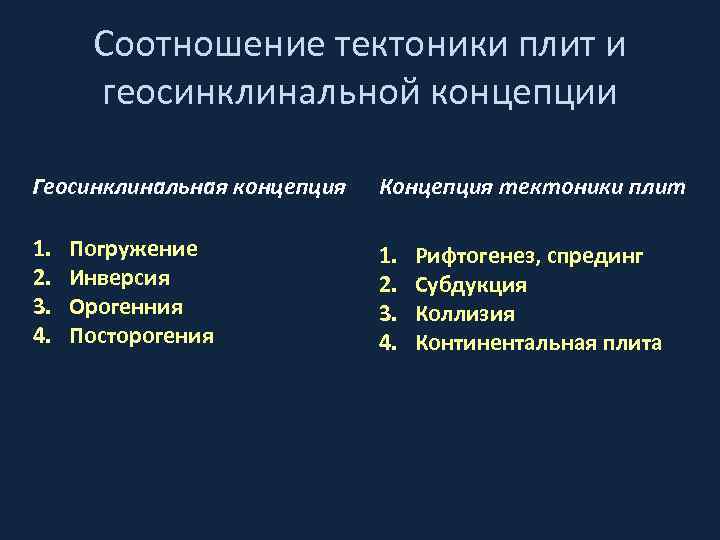 Соотношение тектоники плит и геосинклинальной концепции

Геосинклинальная концепция

1. Погружение
2. Инверсия
3. Орогенния
4. Посторогения

Концепция тектоники плит

1. Рифтогенез, спрединг
2. Субдукция
3. Коллизия
4. Континентальная плита